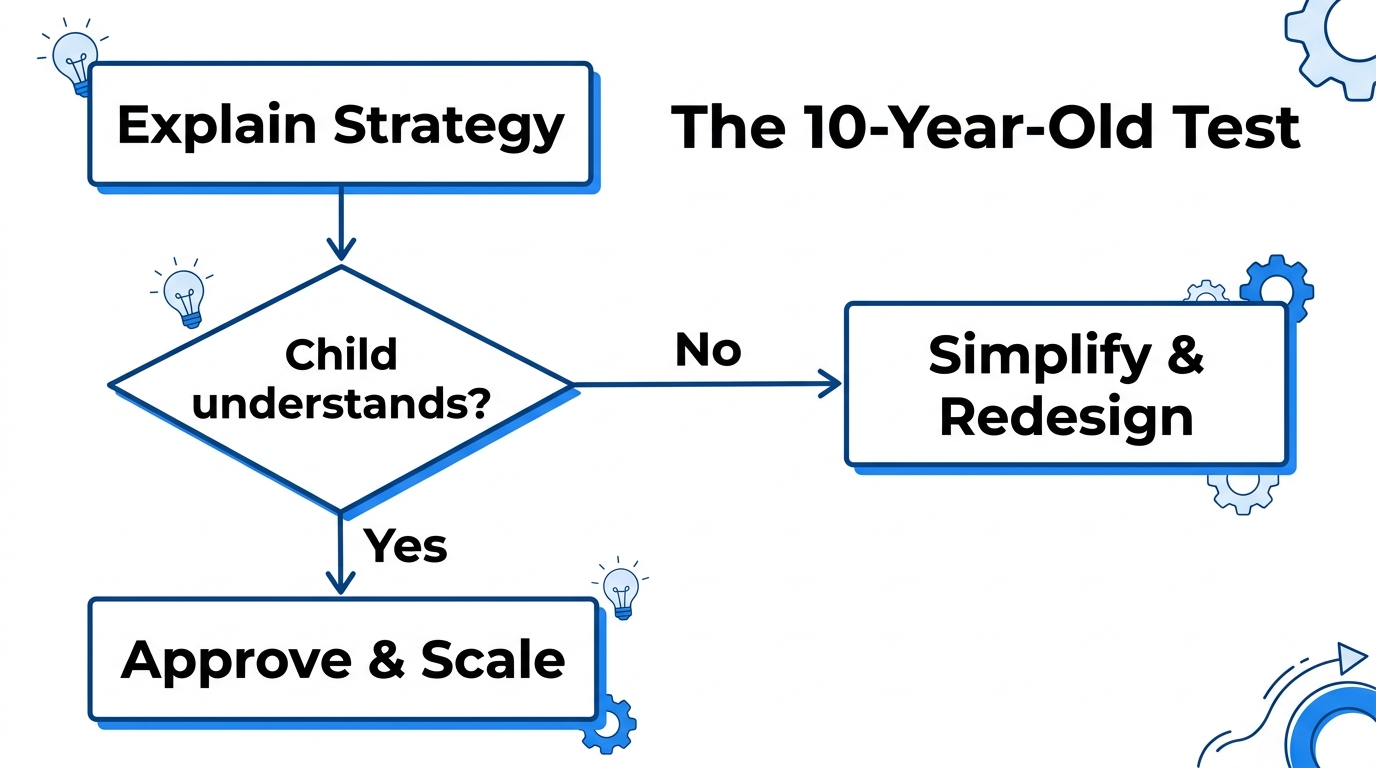 The 10-Year-Old Test

Explain Strategy

Child understands?

No

Simplify & Redesign

Yes

Approve & Scale